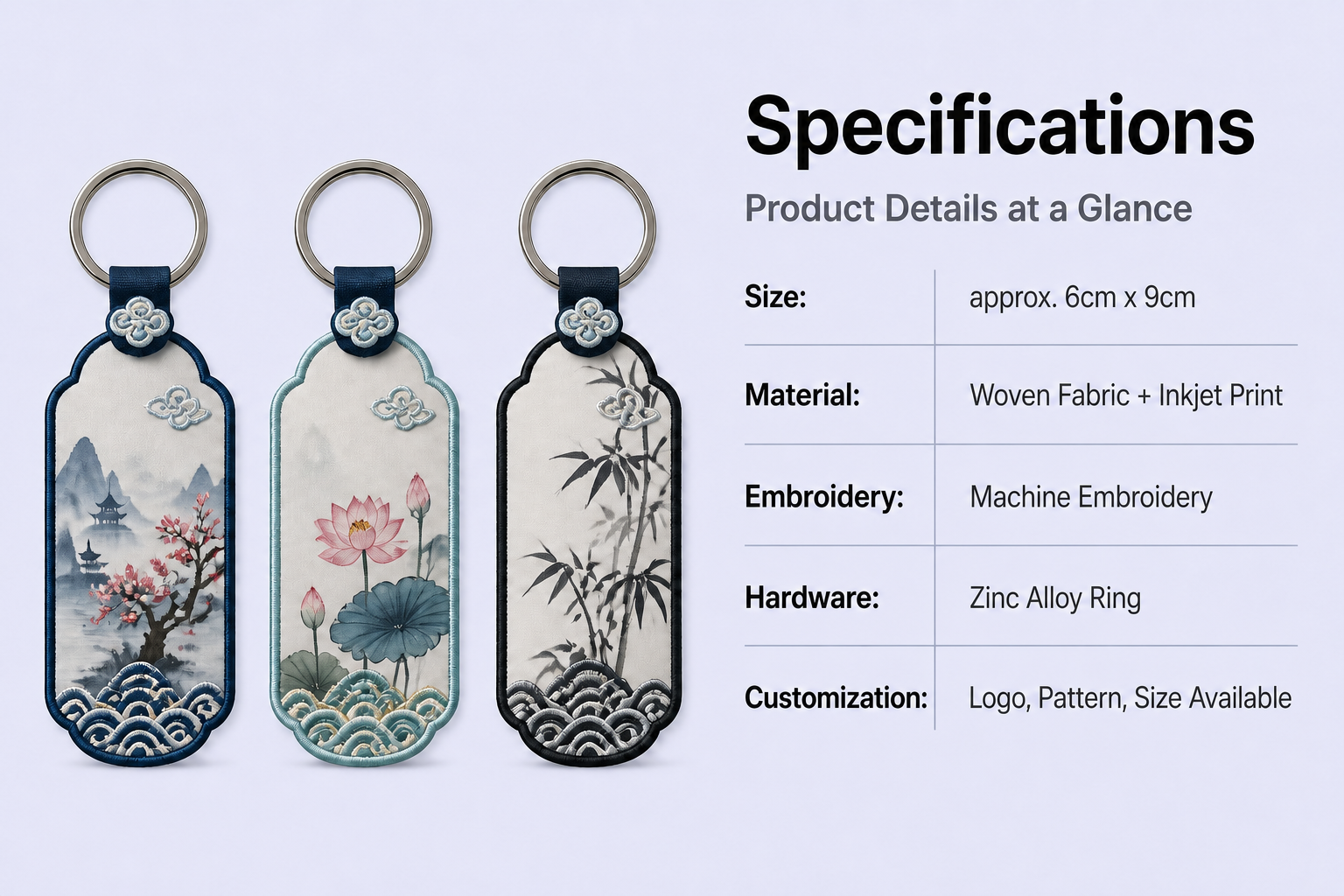 Specifications

Product Details at a Glance

| Size: | approx. 6cm x 9cm |
|---|---|
| Material: | Woven Fabric + Inkjet Print |
| Embroidery: | Machine Embroidery |
| Hardware: | Zinc Alloy Ring |
| Customization: | Logo, Pattern, Size Available |